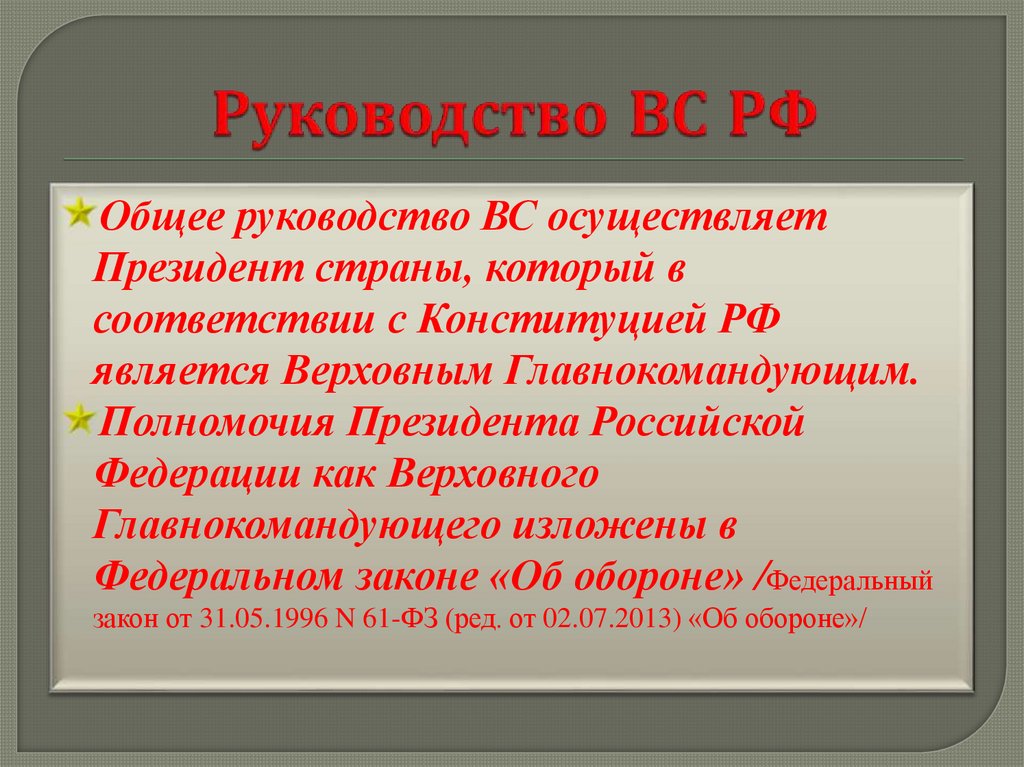 Руководство ВС РФ

Общее руководство ВС осуществляет Президент страны, который в соответствии с Конституцией РФ является Верховным Главнокомандующим.

Полномочия Президента Российской Федерации как Верховного Главнокомандующего изложены в Федеральном законе «Об обороне» /Федеральный закон от 31.05.1996 N 61-ФЗ (ред. от 02.07.2013) «Об обороне»/